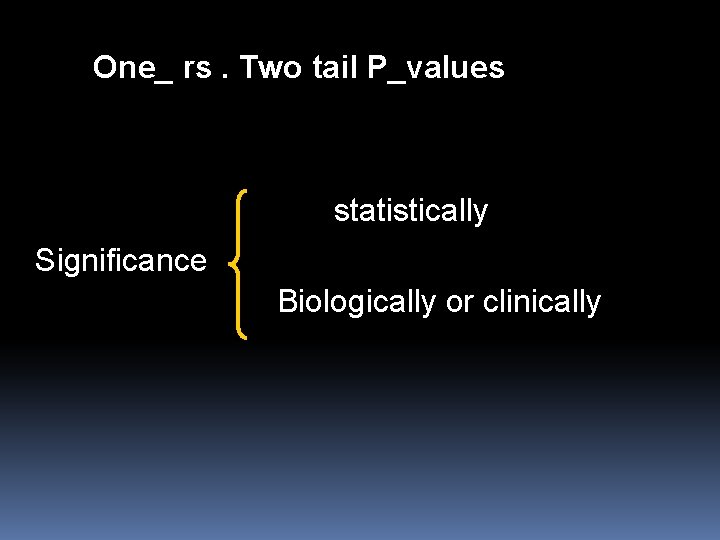 One_ rs . Two tail P_values

Significance

statistically

Biologically or clinically